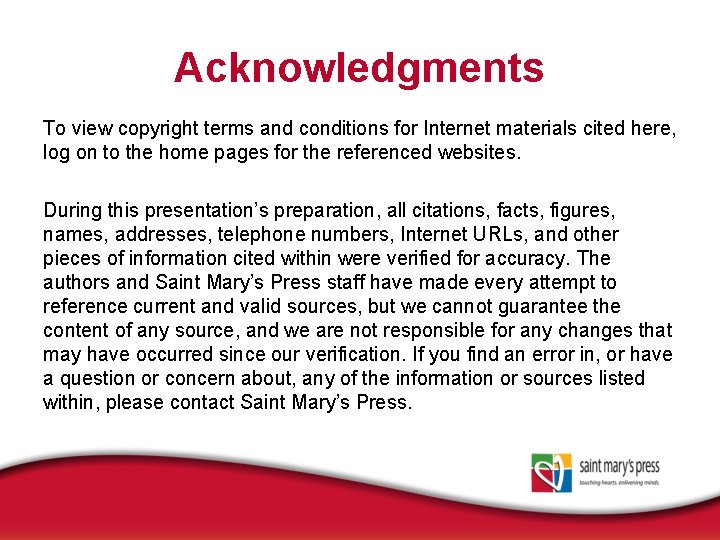 Acknowledgments

To view copyright terms and conditions for Internet materials cited here, log on to the home pages for the referenced websites.

During this presentation's preparation, all citations, facts, figures, names, addresses, telephone numbers, Internet URLs, and other pieces of information cited within were verified for accuracy. The authors and Saint Mary's Press staff have made every attempt to reference current and valid sources, but we cannot guarantee the content of any source, and we are not responsible for any changes that may have occurred since our verification. If you find an error in, or have a question or concern about, any of the information or sources listed within, please contact Saint Mary's Press.

saint mary's press
touching hearts. enlivening minds.